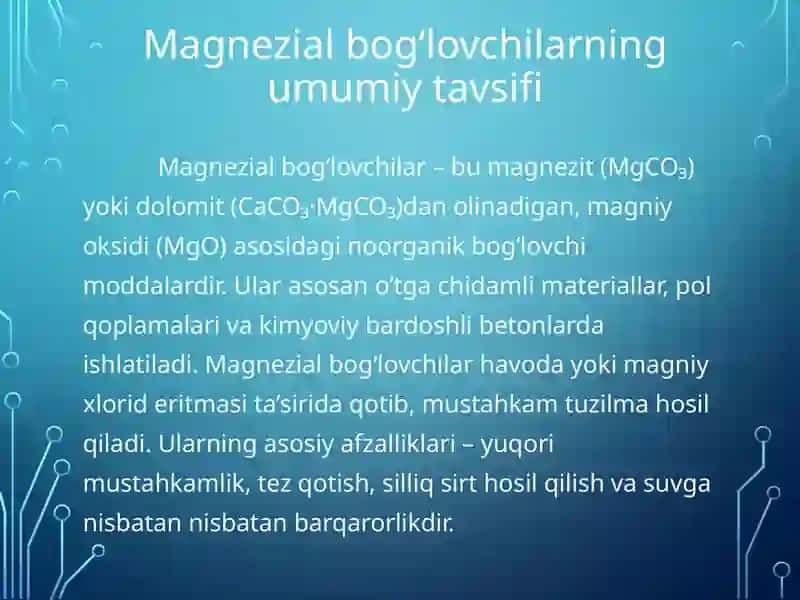 Magnezial bog‘lovchilarning umumiy tavsifi

Magnezial bog‘lovchilar – bu magnezit ($MgCO_3$) yoki dolomit ($CaCO_3 \cdot MgCO_3$)dan olinadigan, magniy oksidi ($MgO$) asosidagi noorganik bog‘lovchi moddalardir. Ular asosan o‘tga chidamli materiallar, pol qoplamalari va kimyoviy bardoshli betonlarda ishlatiladi. Magnezial bog‘lovchilar havoda yoki magniy xlorid eritmasi ta’sirida qotib, mustahkam tuzilma hosil qiladi. Ularning asosiy afzalliklari – yuqori mustahkamlik, tez qotish, silliq sirt hosil qilish va suvga nisbatan nisbatan barqarorlikdir.